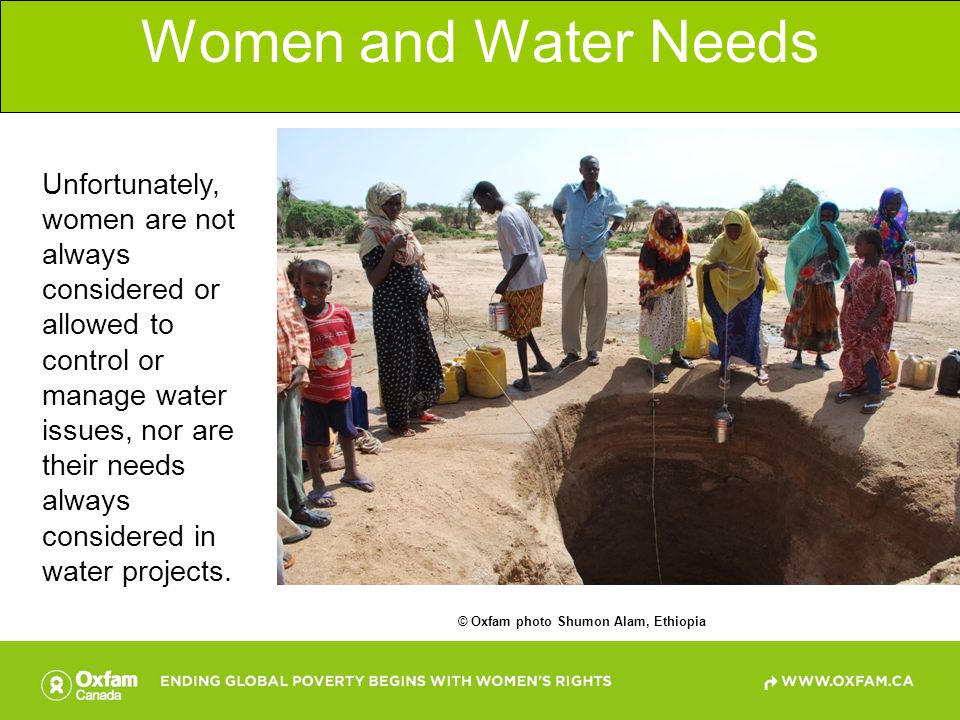 Women and Water Needs

Unfortunately, women are not always considered or allowed to control or manage water issues, nor are their needs always considered in water projects.

© Oxfam photo Shumon Alam, Ethiopia

Oxfam Canada

ENDING GLOBAL POVERTY BEGINS WITH WOMEN'S RIGHTS

WWW.OXFAM.CA